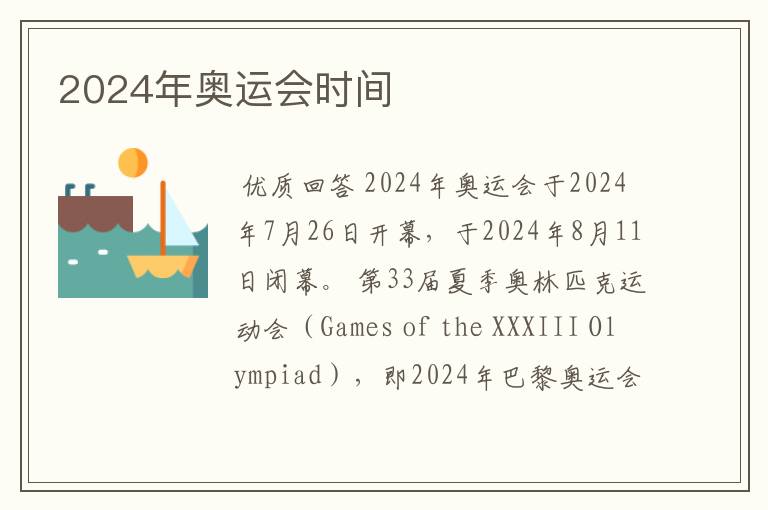 2024年奥运会时间

优质回答 2024年奥运会于2024年7月26日开幕，于2024年8月11日闭幕。第33届夏季奥林匹克运动会（Games of the XXXIII Olympiad），即2024年巴黎奥运会